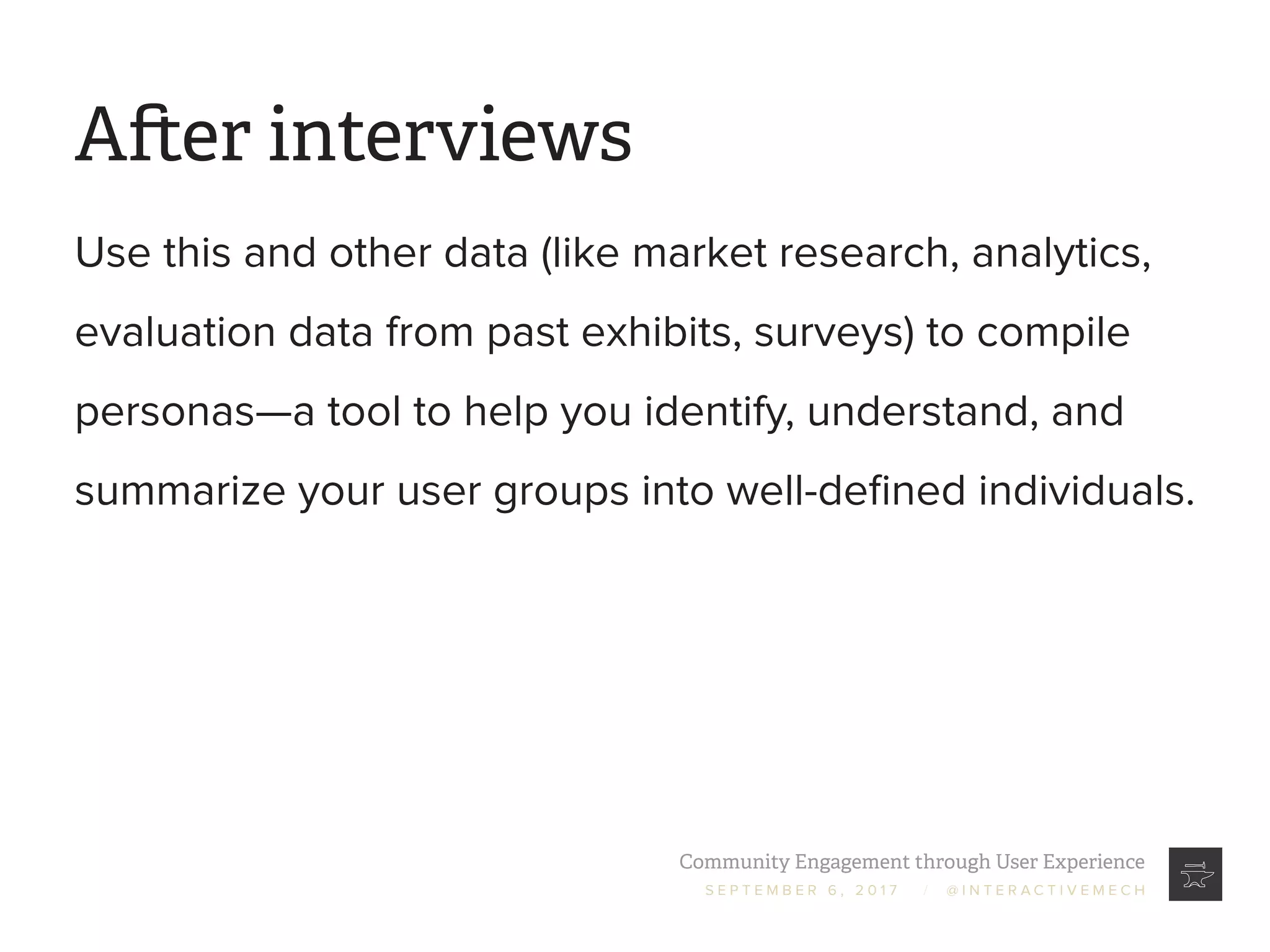 After interviews

Use this and other data (like market research, analytics, evaluation data from past exhibits, surveys) to compile personas—a tool to help you identify, understand, and summarize your user groups into well-defined individuals.

Community Engagement through User Experience
SEPTEMBER 6, 2017 / @INTERACTIVEMECH